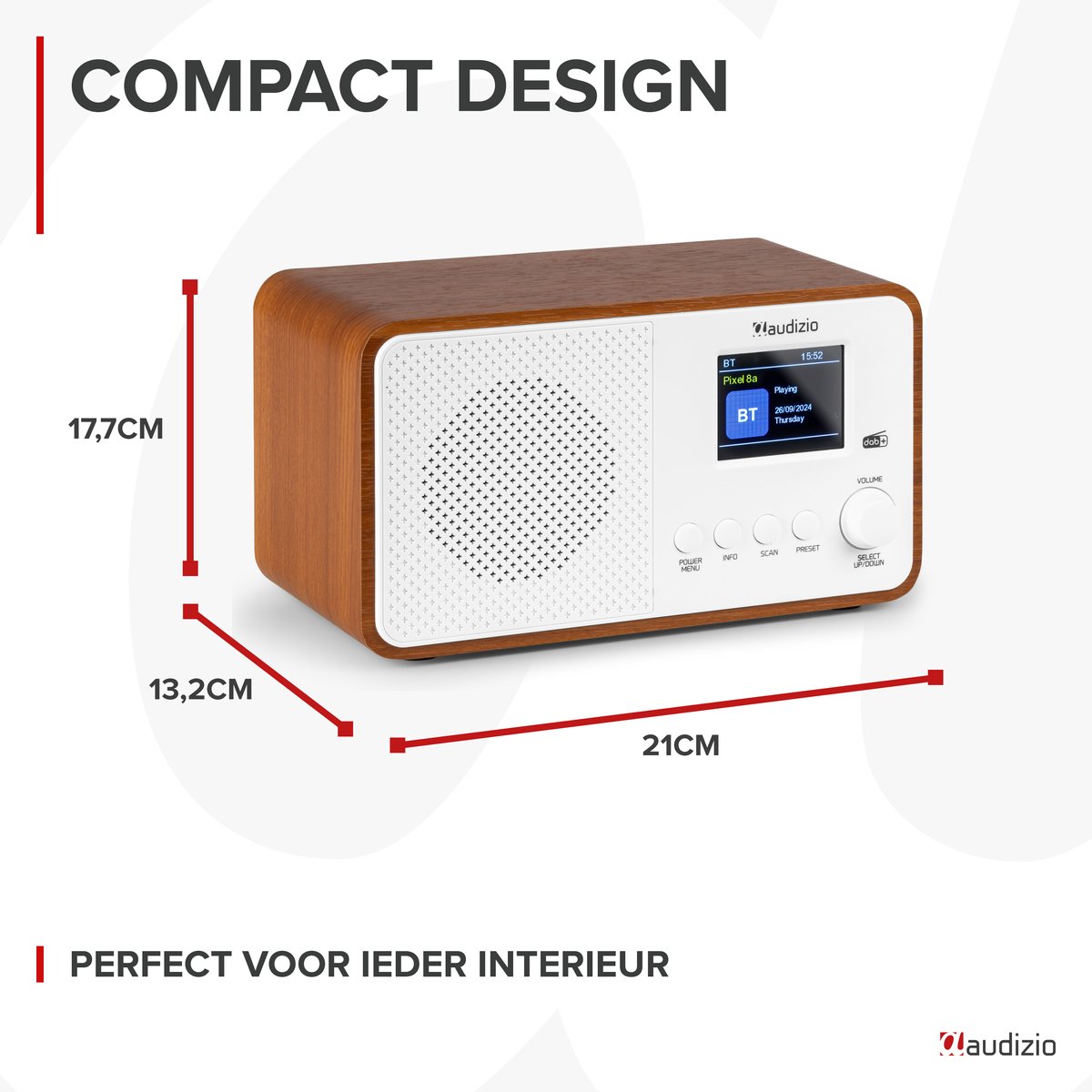 COMPACT DESIGN

17,7CM

13,2CM

21CM

audizio

BT 15:52
Pixel 8a
BT
Playing
26/09/2024
Thursday

dab+

VOLUME

POWER MENU
INFO
SCAN
PRESET
SELECT UP/DOWN

PERFECT VOOR IEDER INTERIEUR

audizio